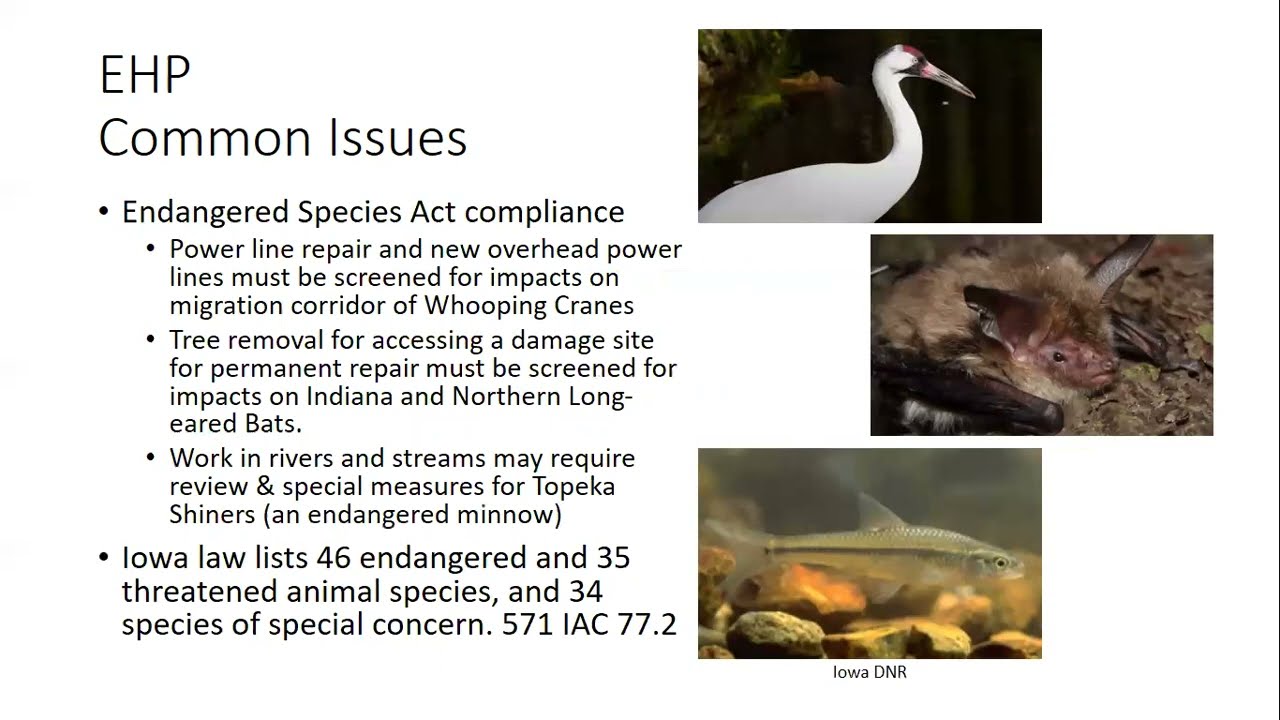 EHP
Common Issues

• Endangered Species Act compliance
  • Power line repair and new overhead power lines must be screened for impacts on migration corridor of Whooping Cranes
  • Tree removal for accessing a damage site for permanent repair must be screened for impacts on Indiana and Northern Long-eared Bats.
  • Work in rivers and streams may require review & special measures for Topeka Shiners (an endangered minnow)
• Iowa law lists 46 endangered and 35 threatened animal species, and 34 species of special concern. 571 IAC 77.2

Iowa DNR